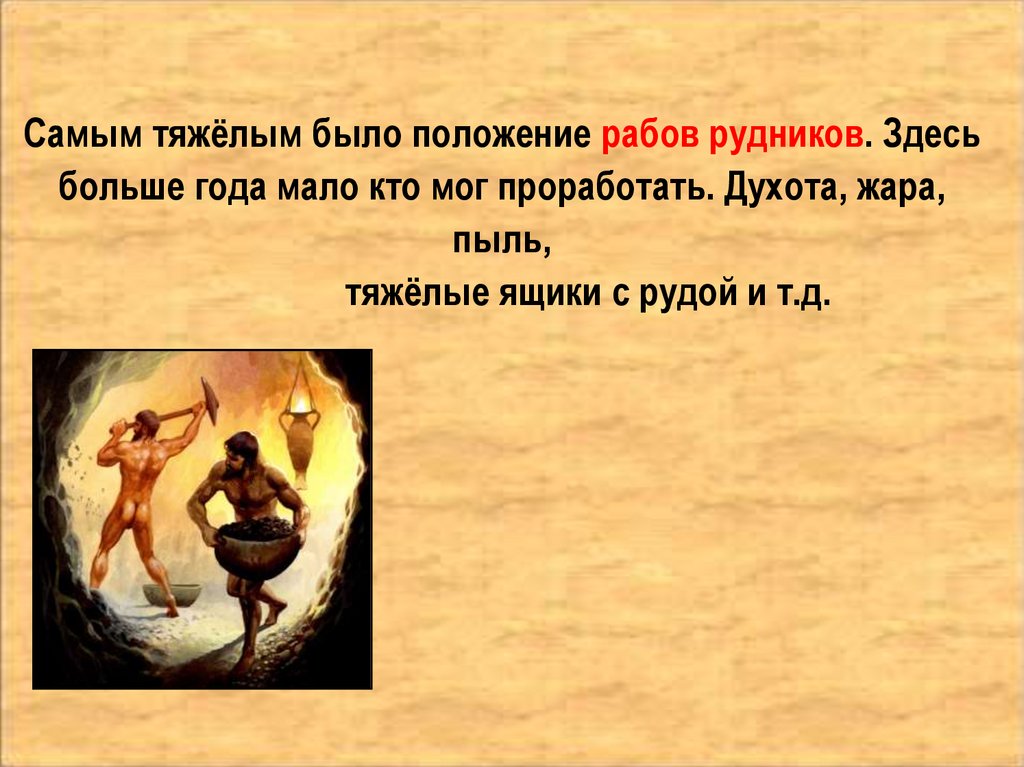 Самым тяжёлым было положение рабов рудников. Здесь больше года мало кто мог проработать. Духота, жара, пыль,
тяжёлые ящики с рудой и т.д.